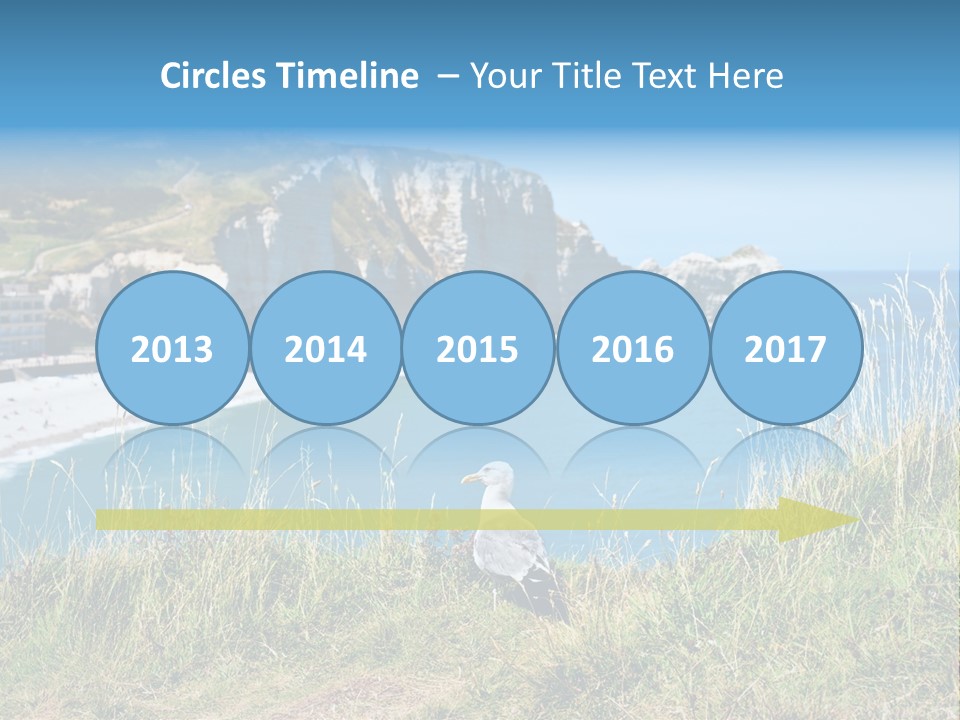 Circles Timeline – Your Title Text Here

2013

2014

2015

2016

2017